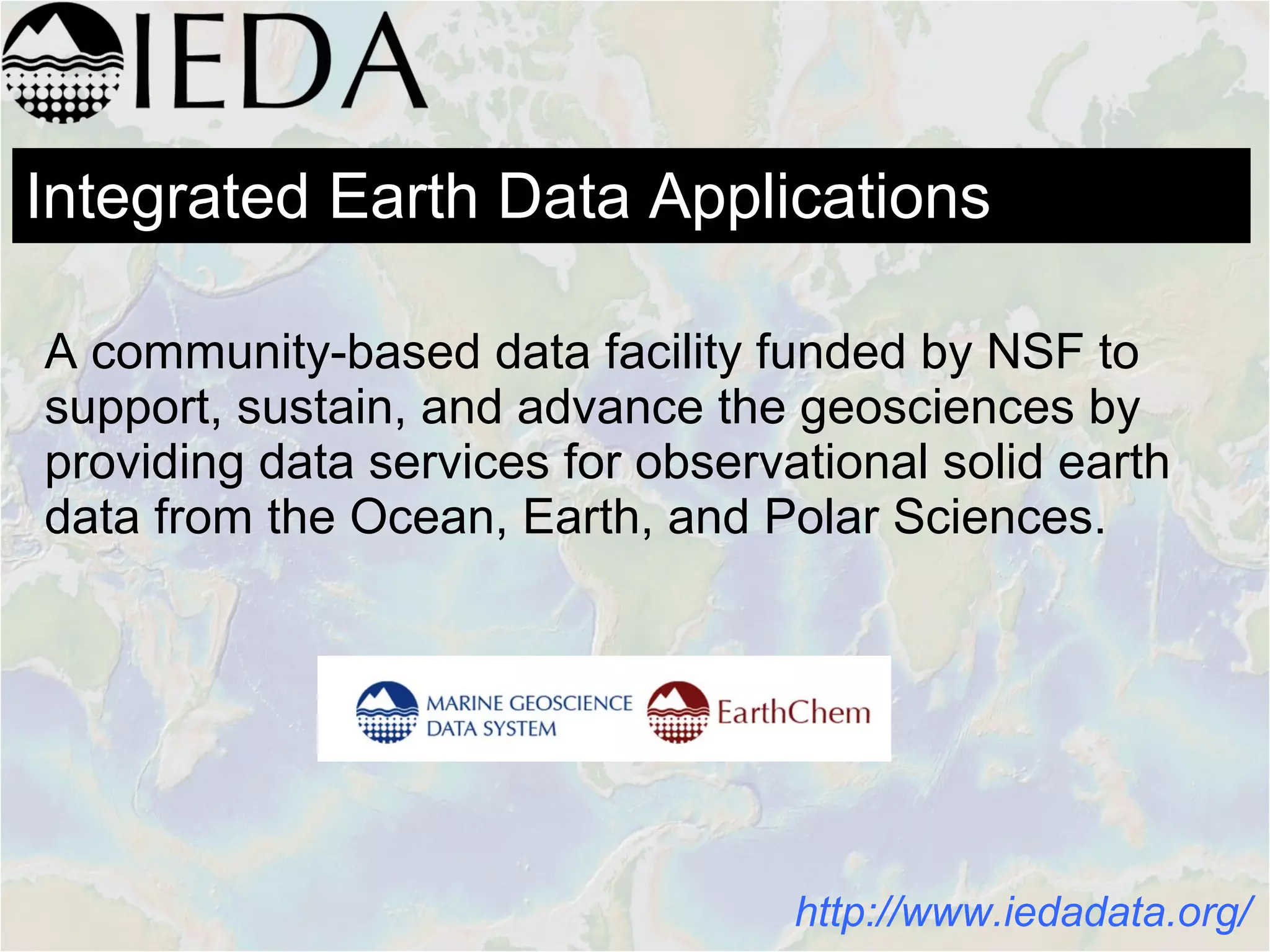 IEDA

Integrated Earth Data Applications

A community-based data facility funded by NSF to support, sustain, and advance the geosciences by providing data services for observational solid earth data from the Ocean, Earth, and Polar Sciences.

MARINE GEOSCIENCE DATA SYSTEM

EarthChem

http://www.iedadata.org/